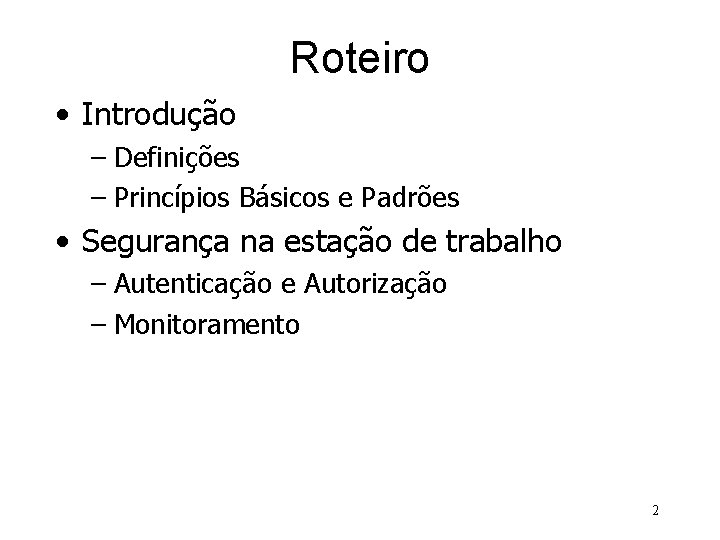 Roteiro

• Introdução
– Definições
– Princípios Básicos e Padrões
• Segurança na estação de trabalho
– Autenticação e Autorização
– Monitoramento

2